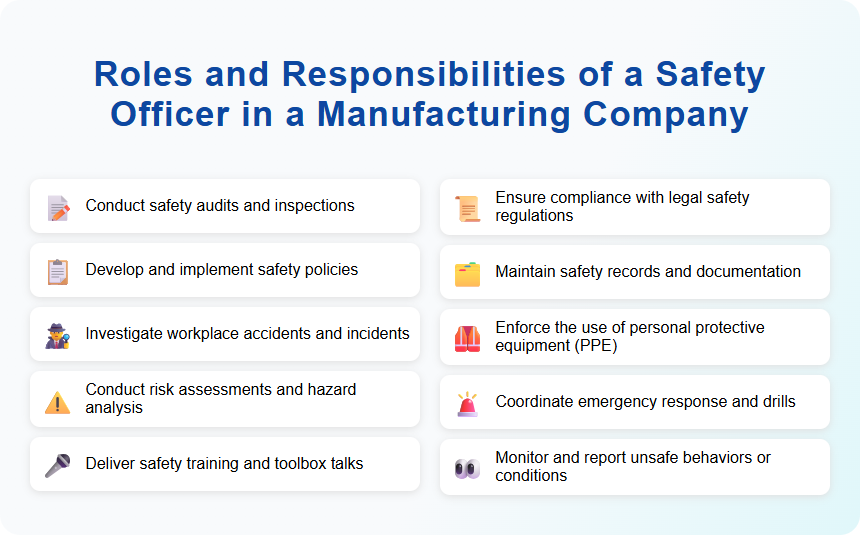 Roles and Responsibilities of a Safety Officer in a Manufacturing Company

Conduct safety audits and inspections

Develop and implement safety policies

Investigate workplace accidents and incidents

Conduct risk assessments and hazard analysis

Deliver safety training and toolbox talks

Ensure compliance with legal safety regulations

Maintain safety records and documentation

Enforce the use of personal protective equipment (PPE)

Coordinate emergency response and drills

Monitor and report unsafe behaviors or conditions